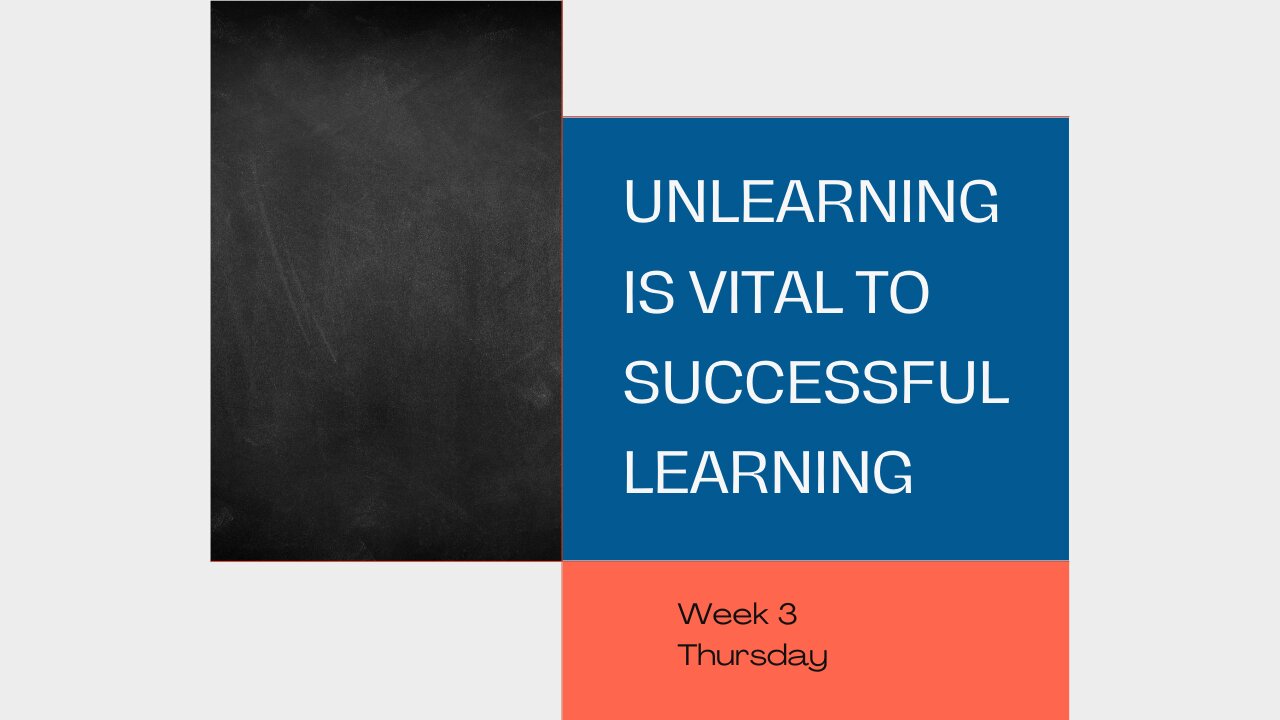 UNLEARNING IS VITAL TO SUCCESSFUL LEARNING

Week 3
Thursday